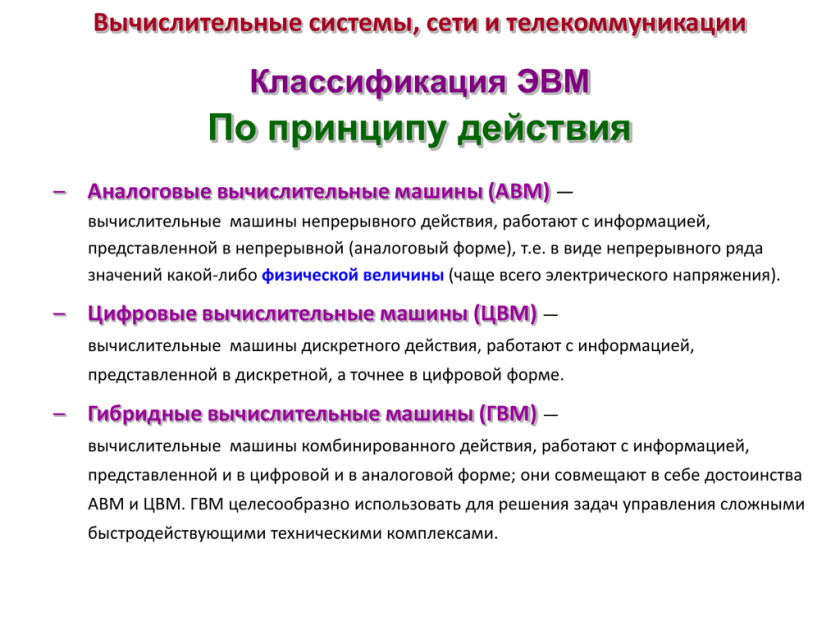 Вычислительные системы, сети и телекоммуникации

Классификация ЭВМ

По принципу действия

– Аналоговые вычислительные машины (АВМ) — вычислительные машины непрерывного действия, работают с информацией, представленной в непрерывной (аналоговый форме), т.е. в виде непрерывного ряда значений какой-либо физической величины (чаще всего электрического напряжения).

– Цифровые вычислительные машины (ЦВМ) — вычислительные машины дискретного действия, работают с информацией, представленной в дискретной, а точнее в цифровой форме.

– Гибридные вычислительные машины (ГВМ) — вычислительные машины комбинированного действия, работают с информацией, представленной и в цифровой и в аналоговой форме; они совмещают в себе достоинства АВМ и ЦВМ. ГВМ целесообразно использовать для решения задач управления сложными быстродействующими техническими комплексами.